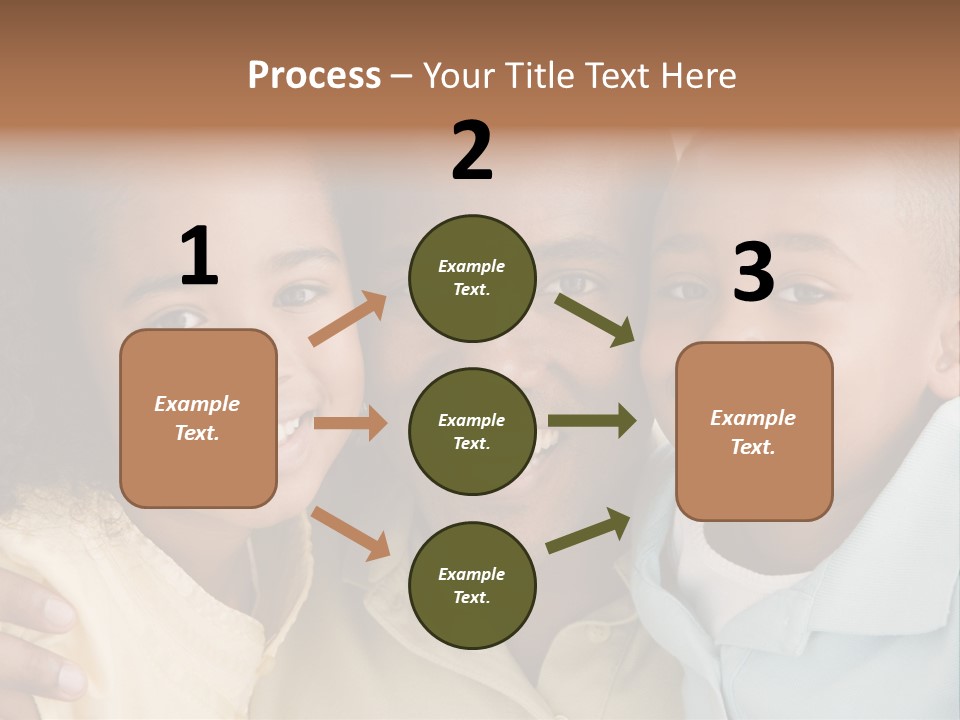 Process – Your Title Text Here

1

Example Text.

2

Example Text.

Example Text.

Example Text.

3

Example Text.